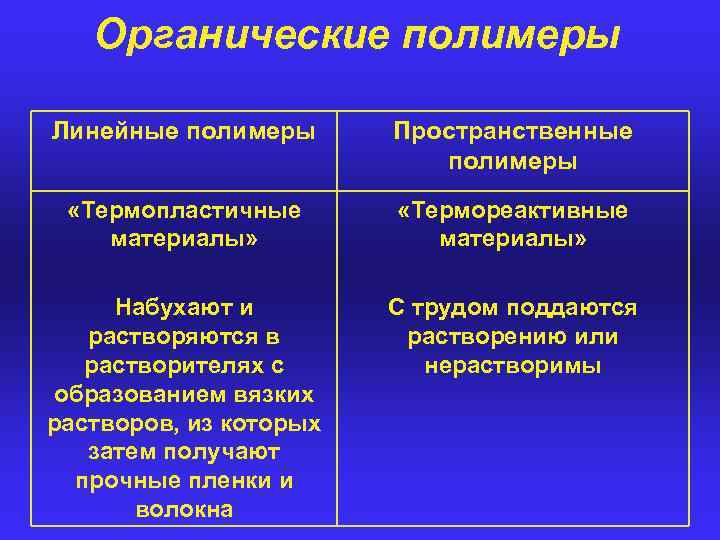 Органические полимеры

| Линейные полимеры | Пространственные полимеры |
|---|---|
| «Термопластичные материалы» Набухают и растворяются в растворителях с образованием вязких растворов, из которых затем получают прочные пленки и волокна | «Термореактивные материалы» С трудом поддаются растворению или нерастворимы |